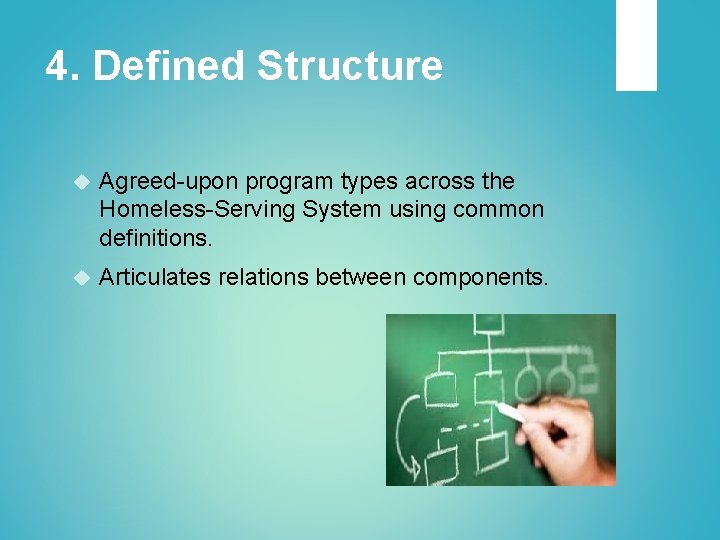 4. Defined Structure

Agreed-upon program types across the Homeless-Serving System using common definitions.

Articulates relations between components.